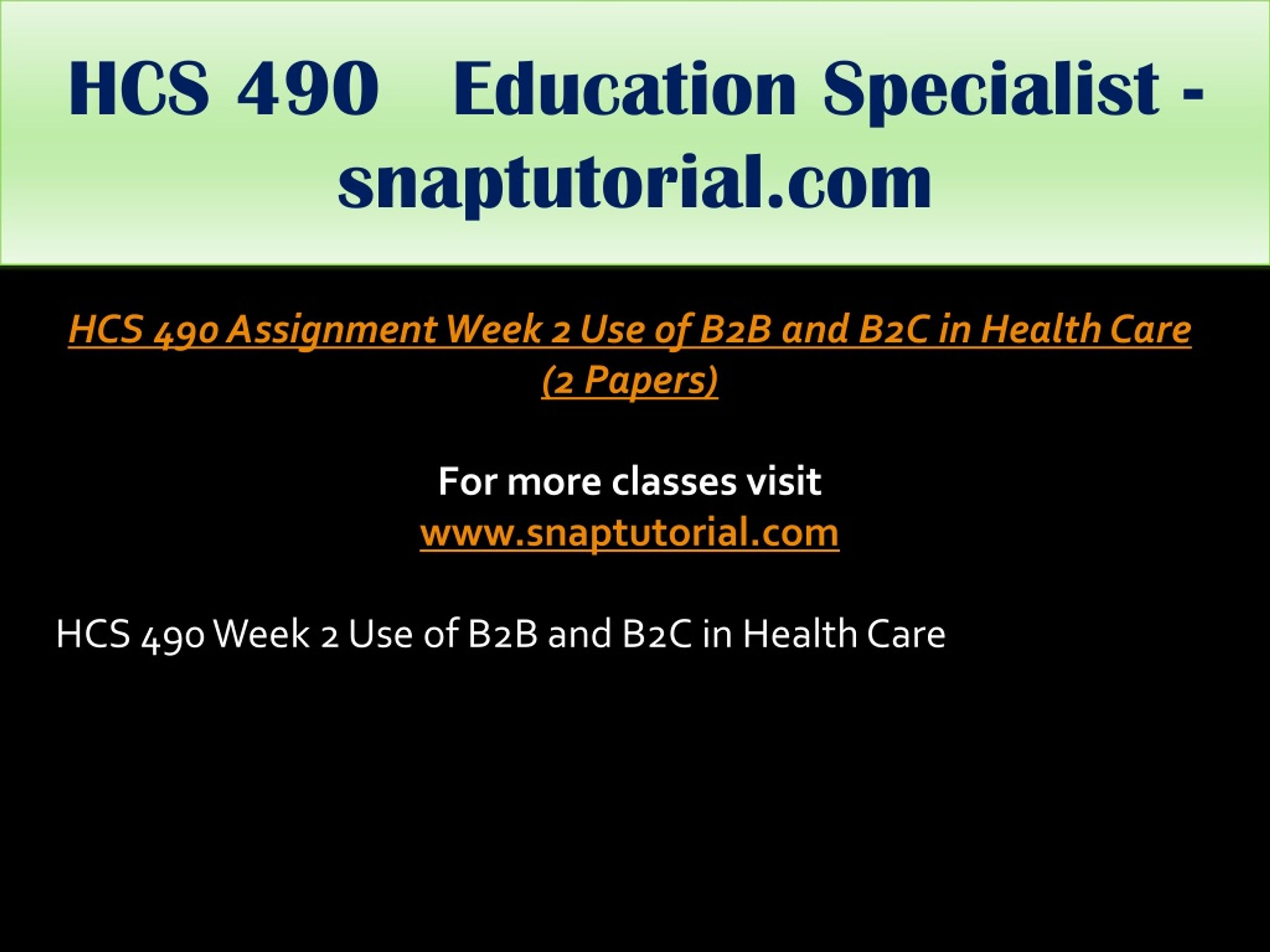 HCS 490 Education Specialist - snaptutorial.com

HCS 490 Assignment Week 2 Use of B2B and B2C in Health Care (2 Papers)

For more classes visit
www.snaptutorial.com

HCS 490 Week 2 Use of B2B and B2C in Health Care